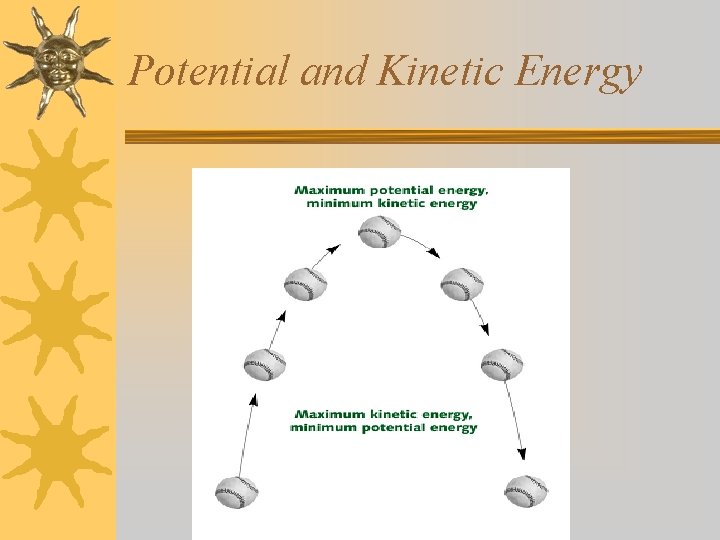 Potential and Kinetic Energy

Maximum potential energy, minimum kinetic energy

Maximum kinetic energy, minimum potential energy